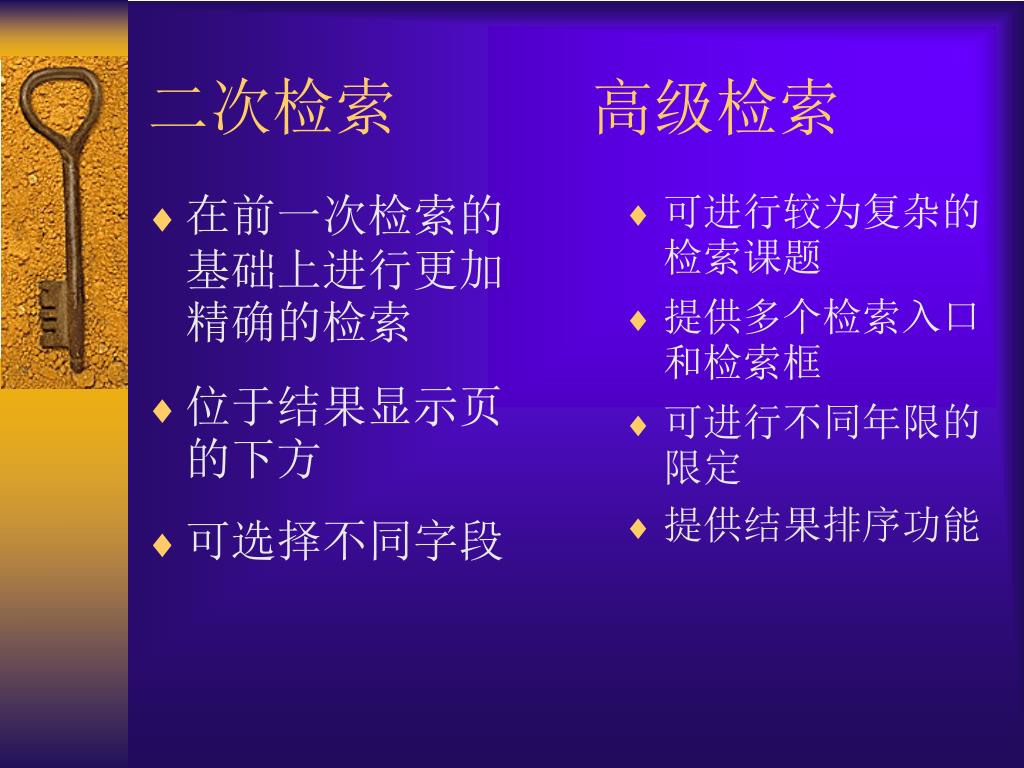 二次检索

♦ 在前一次检索的基础上进行更加精确的检索

♦ 位于结果显示页的下方

♦ 可选择不同字段

高级检索

♦ 可进行较为复杂的检索课题

♦ 提供多个检索入口和检索框

♦ 可进行不同年限的限定

♦ 提供结果排序功能